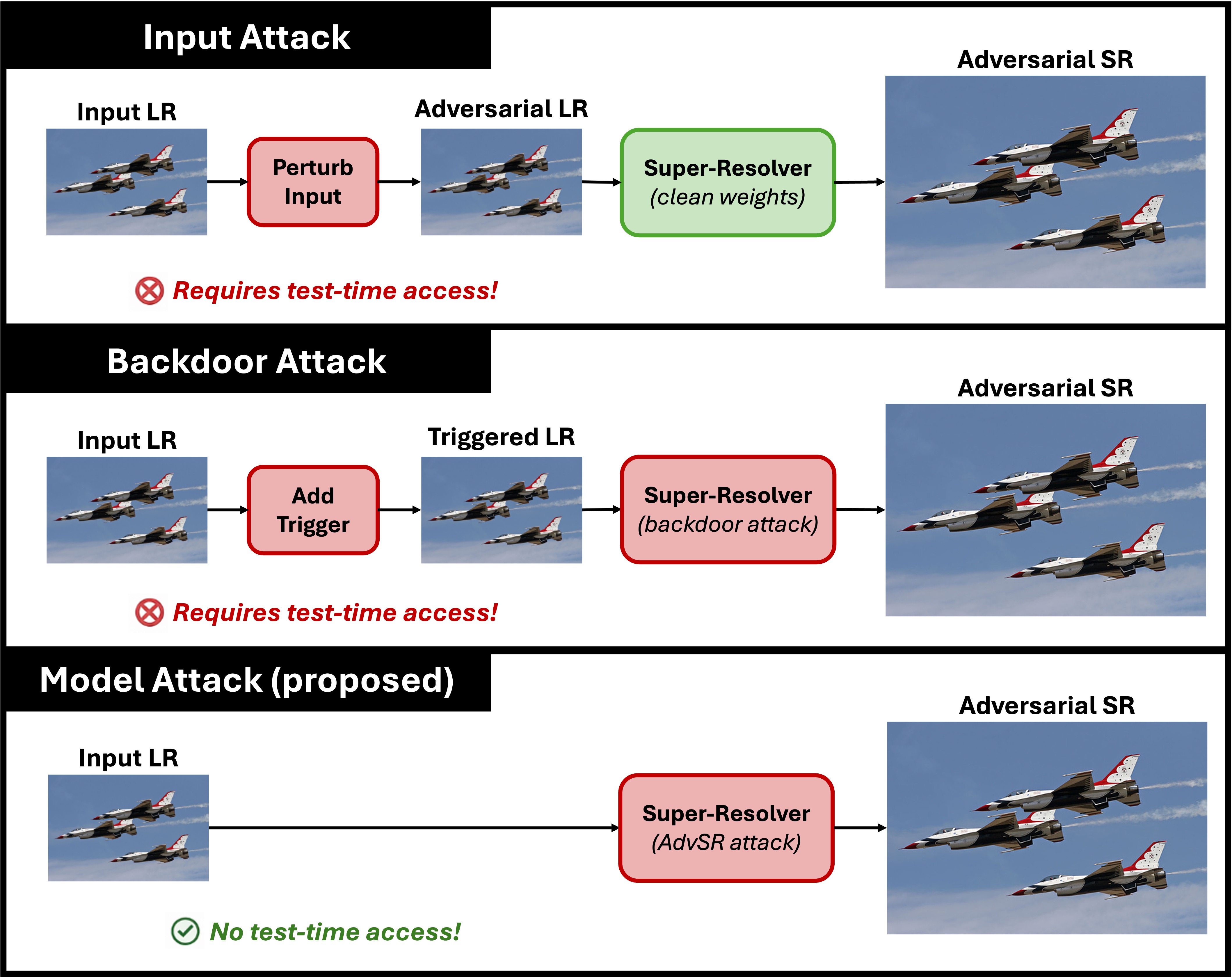 Input Attack

Input LR

Perturb Input

Adversarial LR

Super-Resolver
(clean weights)

Adversarial SR

Requires test-time access!

Backdoor Attack

Input LR

Add Trigger

Triggered LR

Super-Resolver
(backdoor attack)

Adversarial SR

Requires test-time access!

Model Attack (proposed)

Input LR

Super-Resolver
(AdvSR attack)

Adversarial SR

No test-time access!